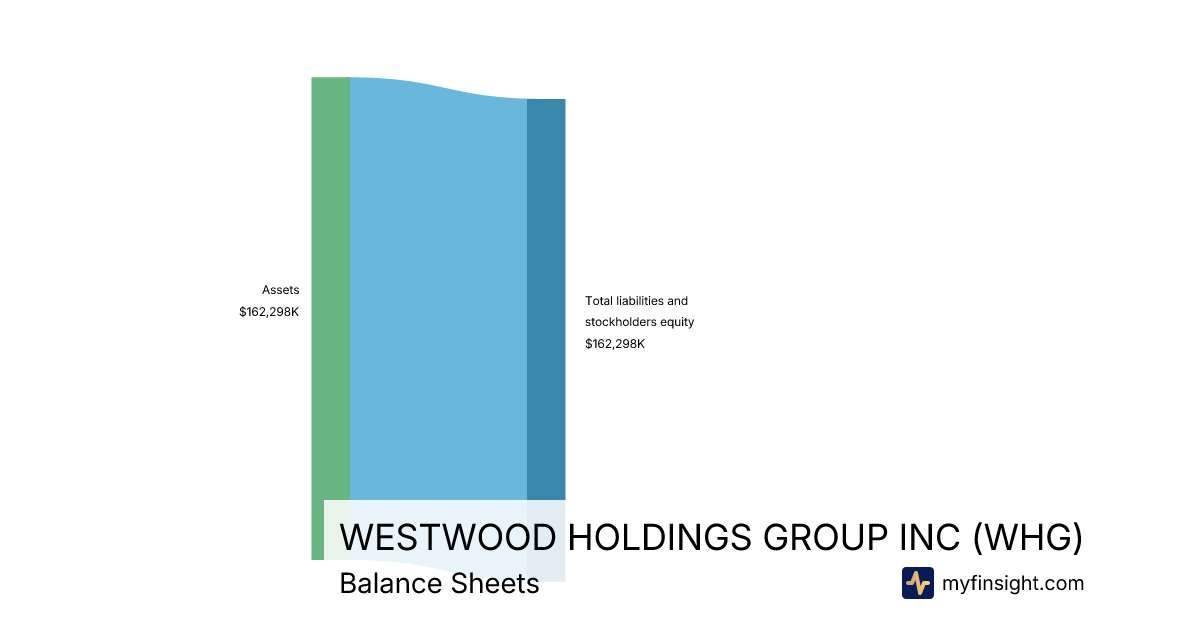 Assets
$162,298K

Total liabilities and stockholders equity
$162,298K

WESTWOOD HOLDINGS GROUP INC (WHG)
Balance Sheets

myfinsight.com